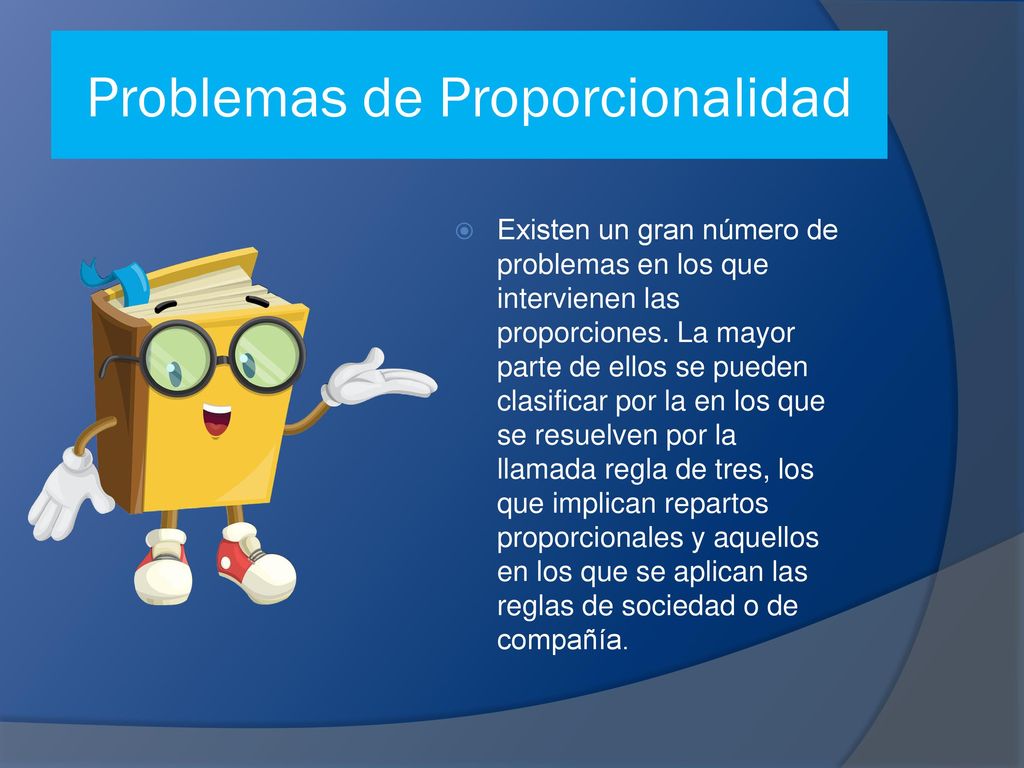 Problemas de Proporcionalidad

Existen un gran número de problemas en los que intervienen las proporciones. La mayor parte de ellos se pueden clasificar por la en los que se resuelven por la llamada regla de tres, los que implican repartos proporcionales y aquellos en los que se aplican las reglas de sociedad o de compañía.